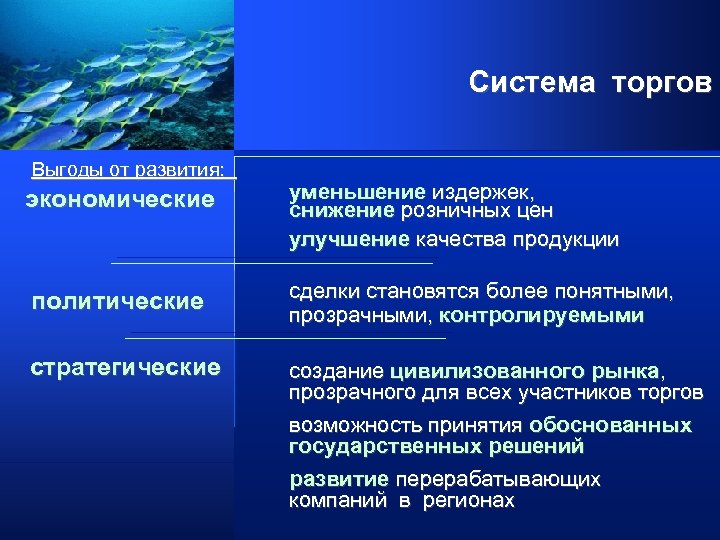 Система торгов

Выгоды от развития:

экономические

уменьшение издержек, снижение розничных цен

улучшение качества продукции

политические

сделки становятся более понятными, прозрачными, контролируемыми

стратегические

создание цивилизованного рынка, прозрачного для всех участников торгов

возможность принятия обоснованных государственных решений

развитие перерабатывающих компаний в регионах